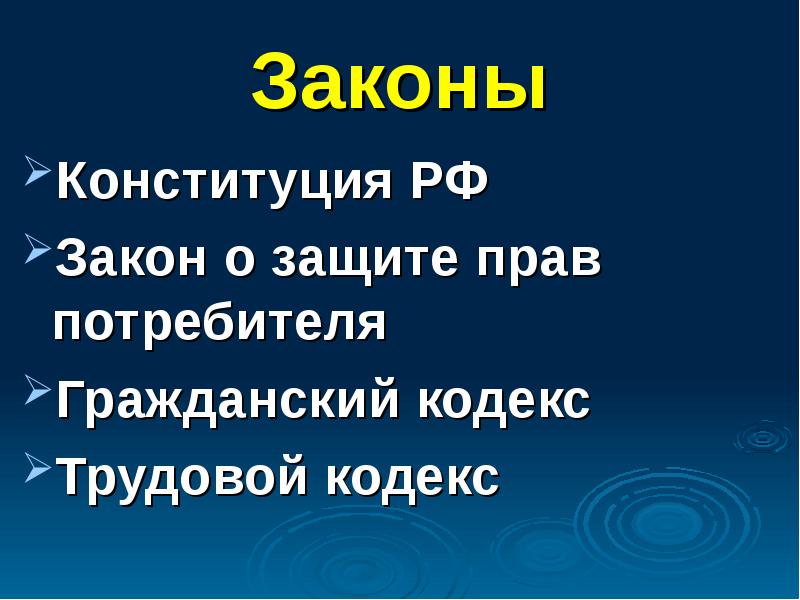 Законы

Конституция РФ

Закон о защите прав потребителя

Гражданский кодекс

Трудовой кодекс